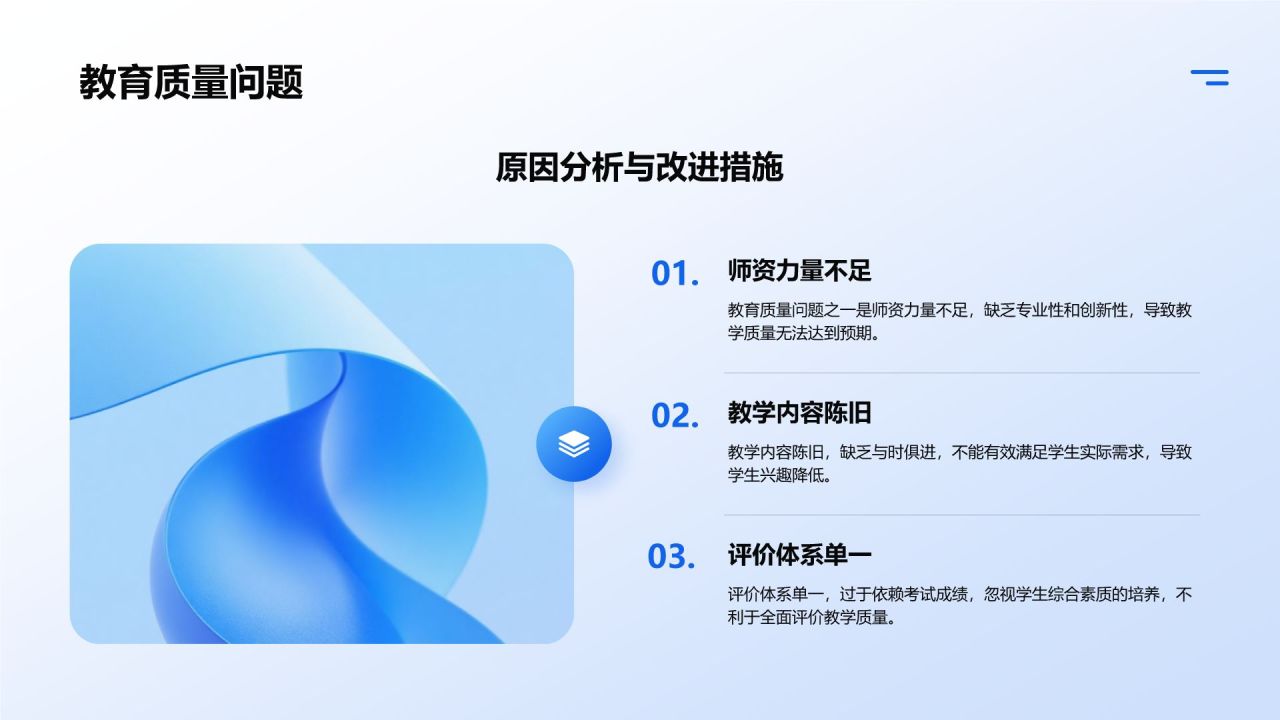 教育质量问题

原因分析与改进措施

01. 师资力量不足

教育质量问题之一是师资力量不足，缺乏专业性和创新性，导致教学质量无法达到预期。

02. 教学内容陈旧

教学内容陈旧，缺乏与时俱进，不能有效满足学生实际需求，导致学生兴趣降低。

03. 评价体系单一

评价体系单一，过于依赖考试成绩，忽视学生综合素质的培养，不利于全面评价教学质量。